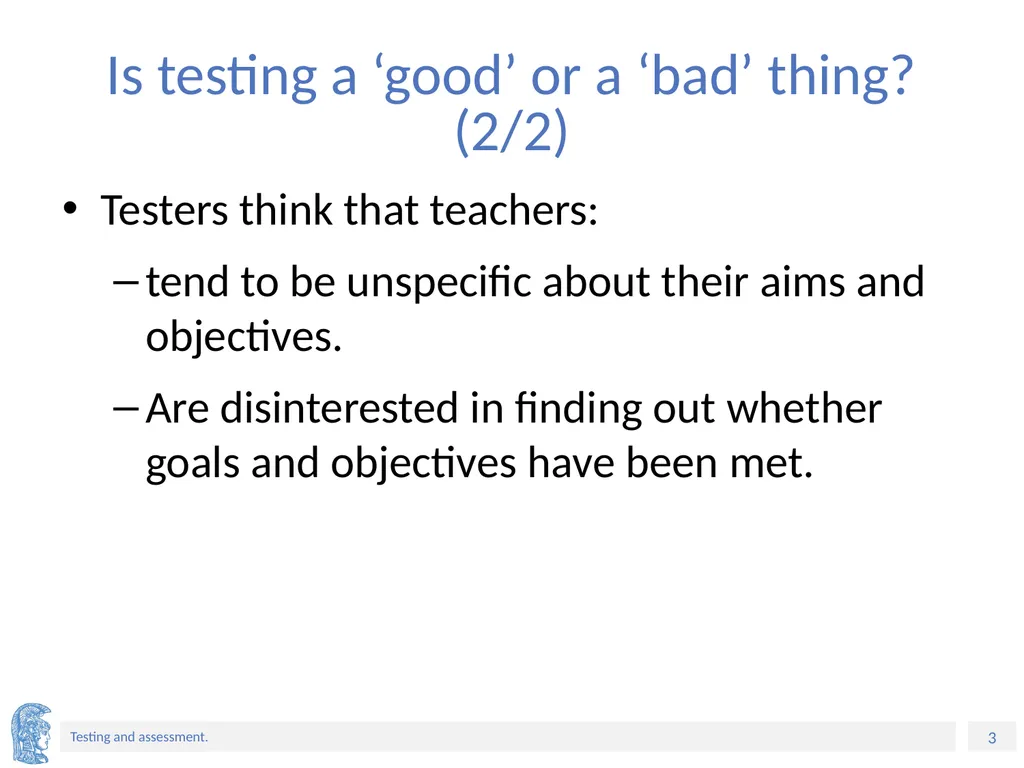 Is testing a ‘good’ or a ‘bad’ thing? (2/2)

• Testers think that teachers:

– tend to be unspecific about their aims and objectives.

– Are disinterested in finding out whether goals and objectives have been met.

Testing and assessment.

3